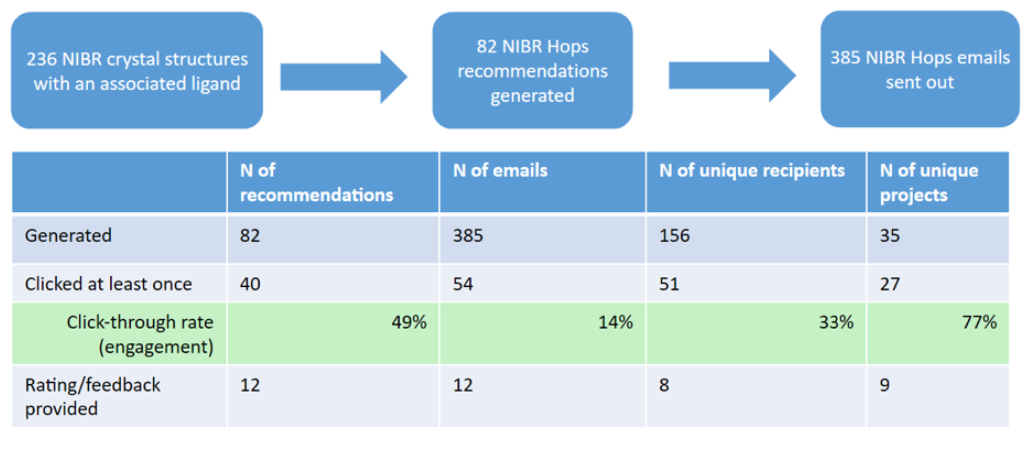 236 NIBR crystal structures with an associated ligand

82 NIBR Hops recommendations generated

385 NIBR Hops emails sent out

| | N of recommendations | N of emails | N of unique recipients | N of unique projects |
|---|---|---|---|---|
| Generated | 82 | 385 | 156 | 35 |
| Clicked at least once | 40 | 54 | 51 | 27 |
| Click-through rate (engagement) | 49% | 14% | 33% | 77% |
| Rating/feedback provided | 12 | 12 | 8 | 9 |